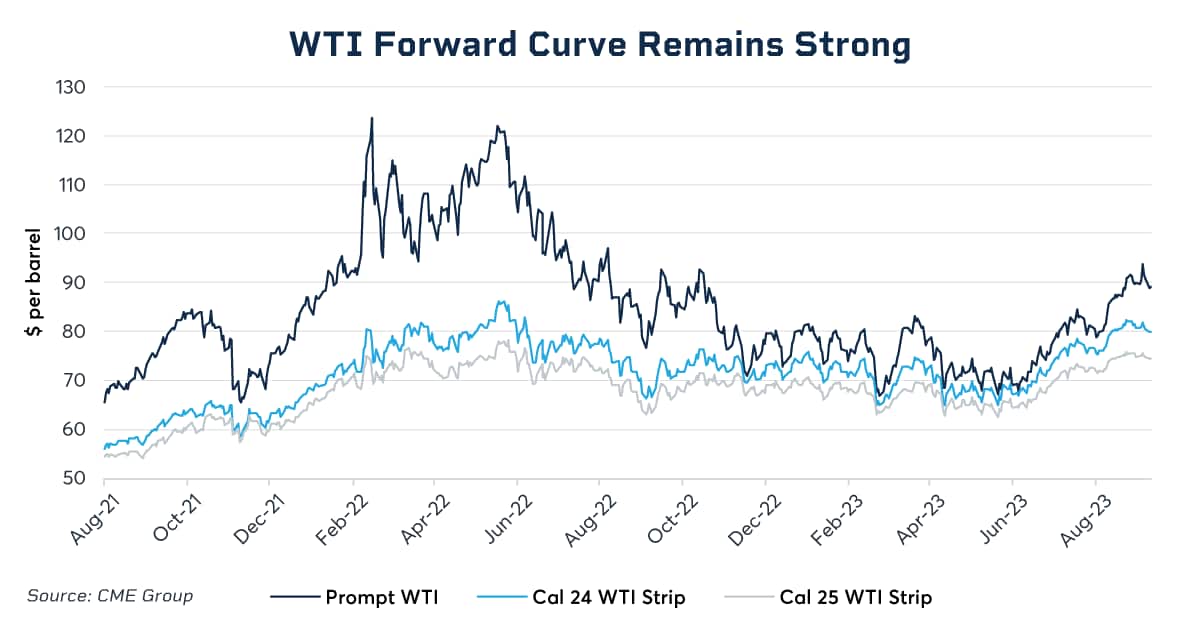 WTI Forward Curve Remains Strong

$ per barrel

130
120
110
100
90
80
70
60
50

Aug-21
Oct-21
Dec-21
Feb-22
Apr-22
Jun-22
Aug-22
Oct-22
Dec-22
Feb-23
Apr-23
Jun-23
Aug-23

Source: CME Group

Prompt WTI
Cal 24 WTI Strip
Cal 25 WTI Strip